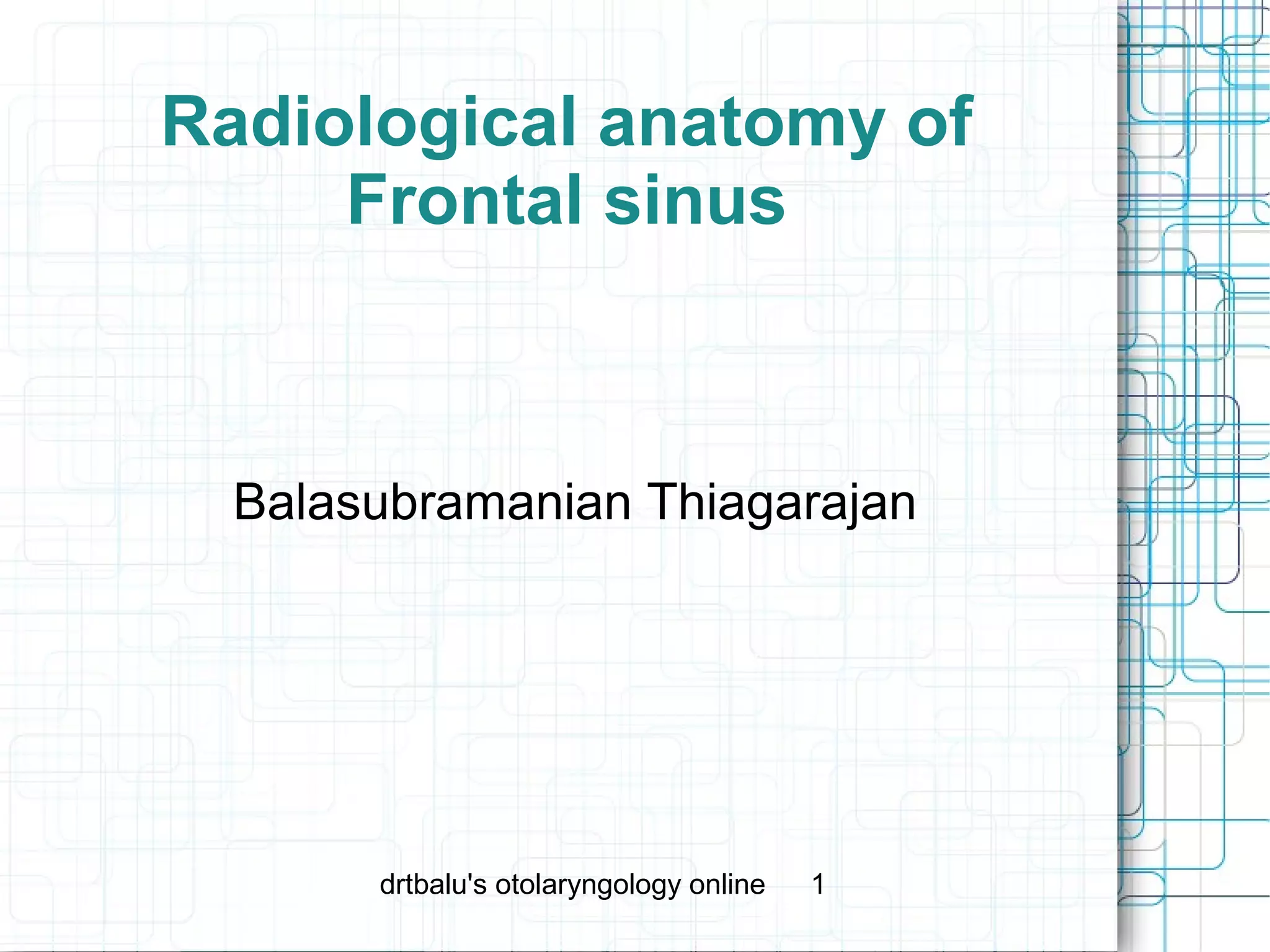 Radiological anatomy of Frontal sinus

Balasubramanian Thiagarajan

drtbalu's otolaryngology online 1